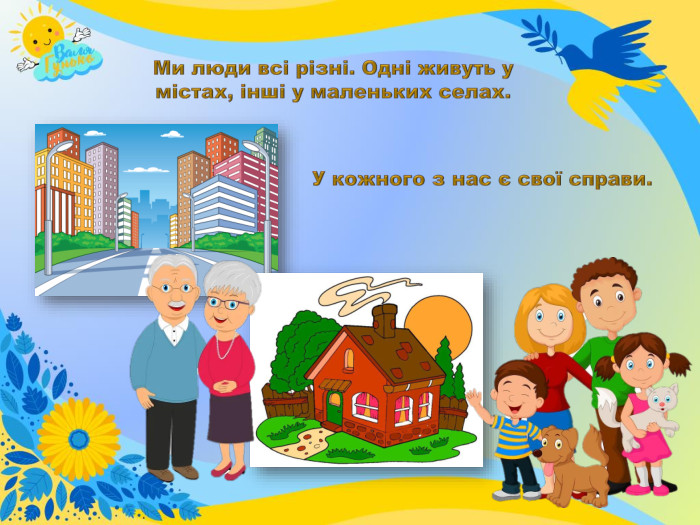 Валя Гунько

Ми люди всі різні. Одні живуть у містах, інші у маленьких селах.

У кожного з нас є свої справи.